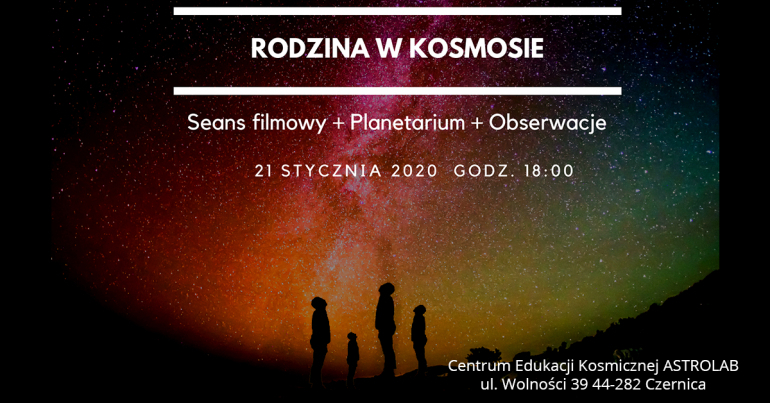 RODZINA W KOSMOSIE

Seans filmowy + Planetarium + Obserwacje

21 STYCZNIA 2020 GODZ. 18:00

Centrum Edukacji Kosmicznej ASTROLAB
ul. Wolności 39 44-282 Czernica